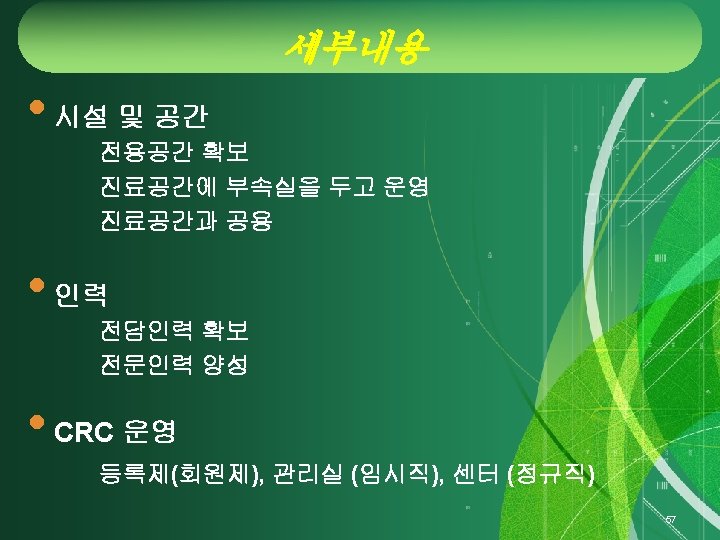 세부내용

• 시설 및 공간

전용공간 확보

진료공간에 부속실을 두고 운영

진료공간과 공용

• 인력

전담인력 확보

전문인력 양성

• CRC 운영

등록제(회원제), 관리실 (임시직), 센터 (정규직)

57